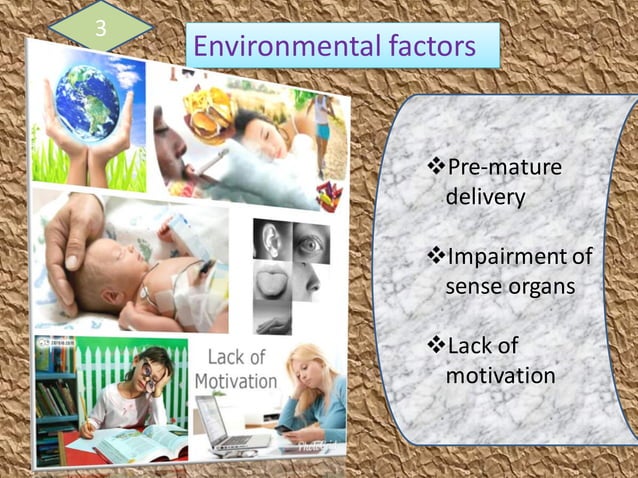 3

Environmental factors

Lack of Motivation

PhotoGrid

❖Pre-mature delivery

❖Impairment of sense organs

❖Lack of motivation